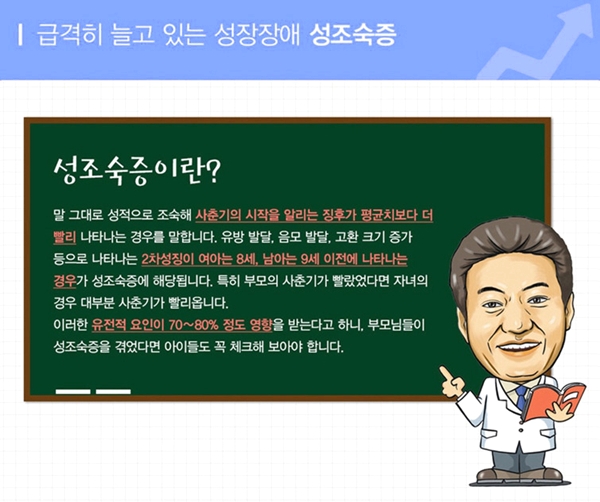 급격히 늘고 있는 성장장애 성조숙증

성조숙증이란?

말 그대로 성적으로 조숙해 사춘기의 시작을 알리는 징후가 평균치보다 더 빨리 나타나는 경우를 말합니다. 유방 발달, 음모 발달, 고환 크기 증가 등으로 나타나는 2차성징이 여아는 8세, 남아는 9세 이전에 나타나는 경우가 성조숙증에 해당됩니다. 특히 부모의 사춘기가 빨랐었다면 자녀의 경우 대부분 사춘기가 빨리옵니다.
이러한 유전적 요인이 70~80% 정도 영향을 받는다고 하니, 부모님들이 성조숙증을 겪었다면 아이들도 꼭 체크해 보아야 합니다.